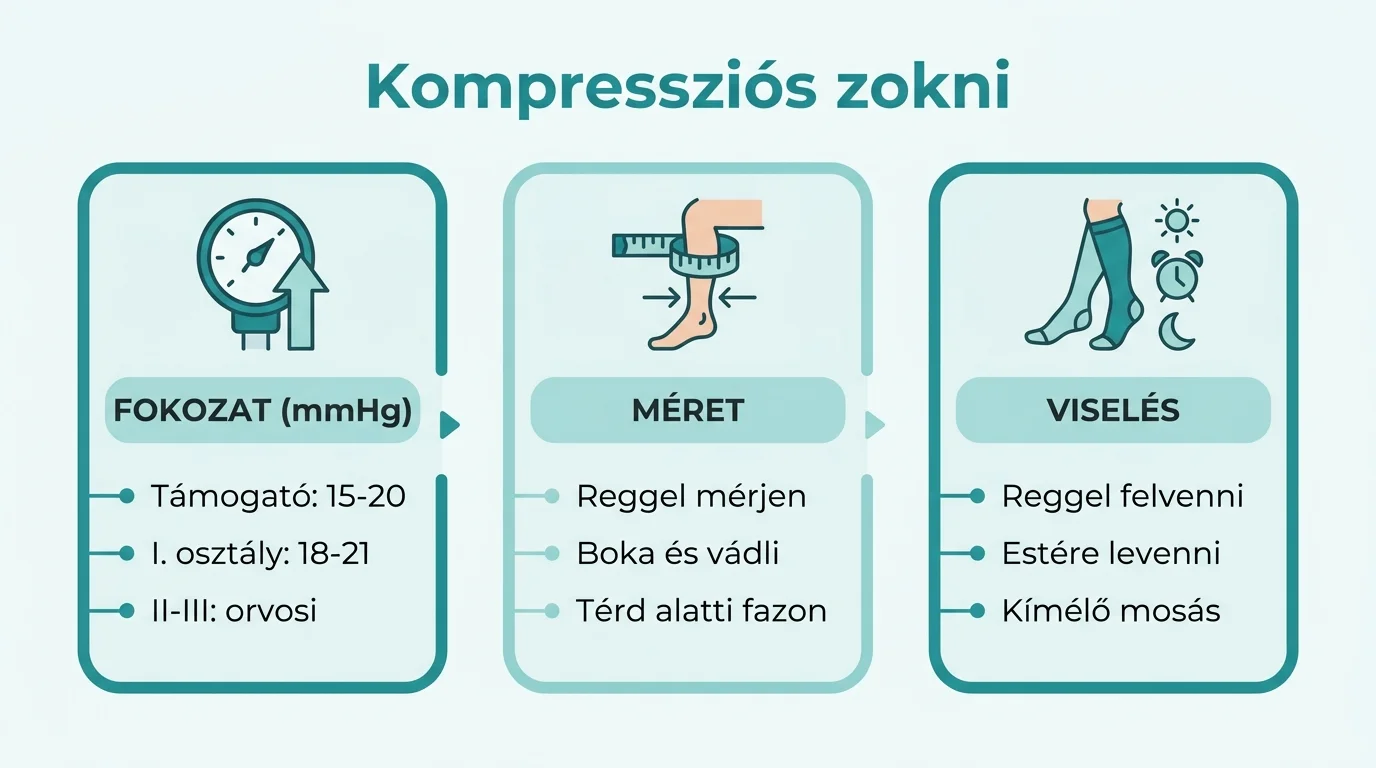 Kompressziós zokni

FOKOZAT (mmHg)

Támogató: 15-20

I. osztály: 18-21

II-III: orvosi

MÉRET

Reggel mérjen

Boka és vádli

Térd alatti fazon

VISELÉS

Reggel felvenni

Estére levenni

Kímélő mosás